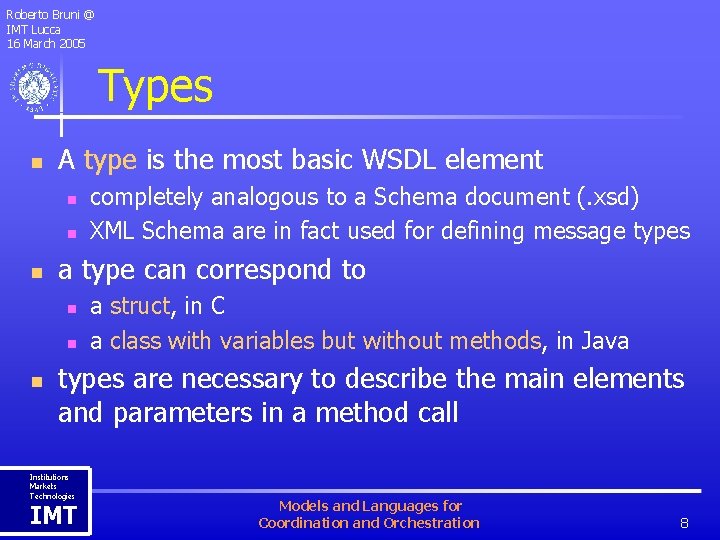 Roberto Bruni @
IMT Lucca
16 March 2005

Types

A type is the most basic WSDL element

completely analogous to a Schema document (.xsd)

XML Schema are in fact used for defining message types

a type can correspond to

a struct, in C

a class with variables but without methods, in Java

types are necessary to describe the main elements and parameters in a method call

Institutions
Markets
Technologies
IMT

Models and Languages for
Coordination and Orchestration

8